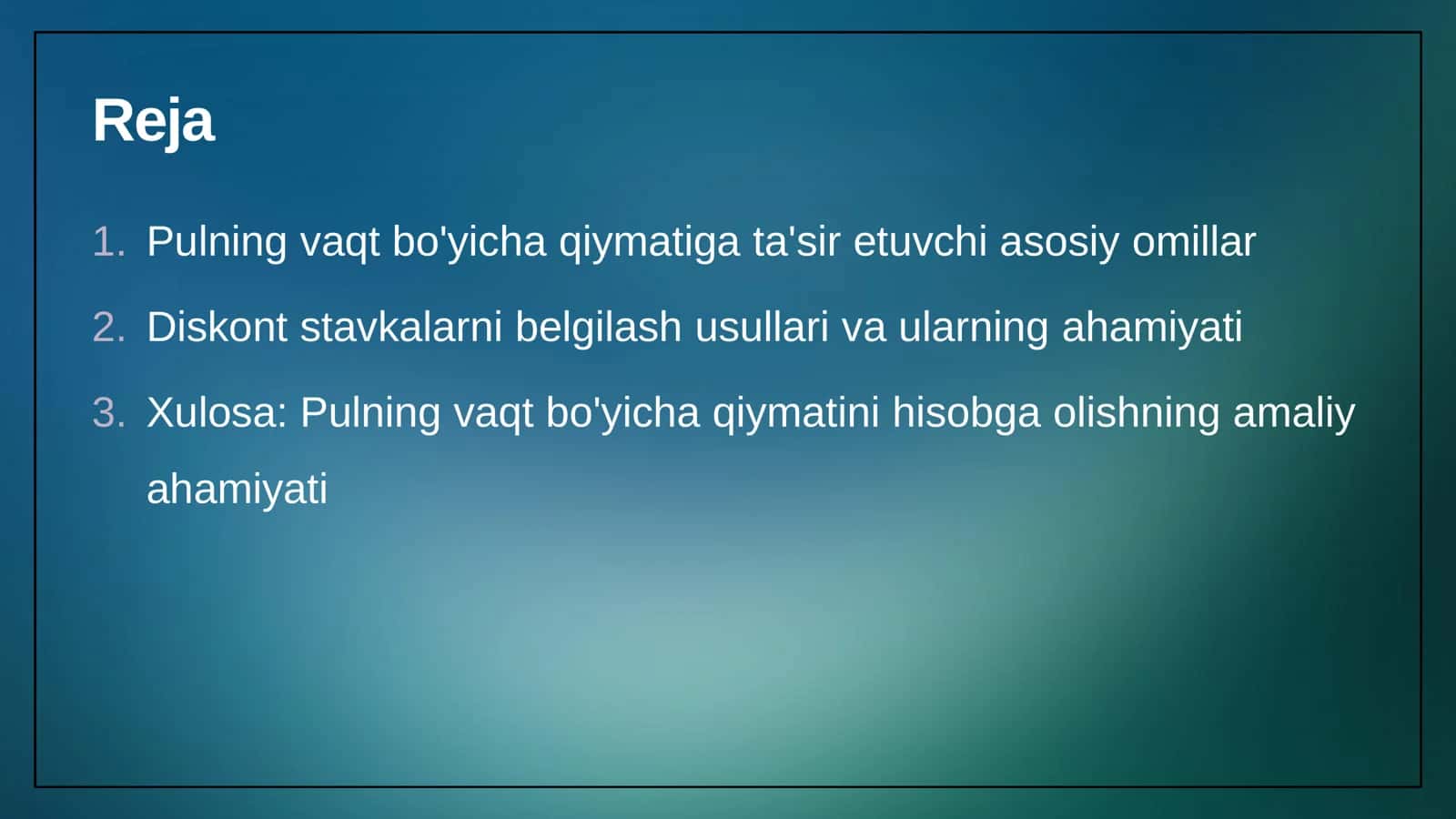 Reja

1. Pulning vaqt bo'yicha qiymatiga ta'sir etuvchi asosiy omillar
2. Diskont stavkalarni belgilash usullari va ularning ahamiyati
3. Xulosa: Pulning vaqt bo'yicha qiymatini hisobga olishning amaliy ahamiyati